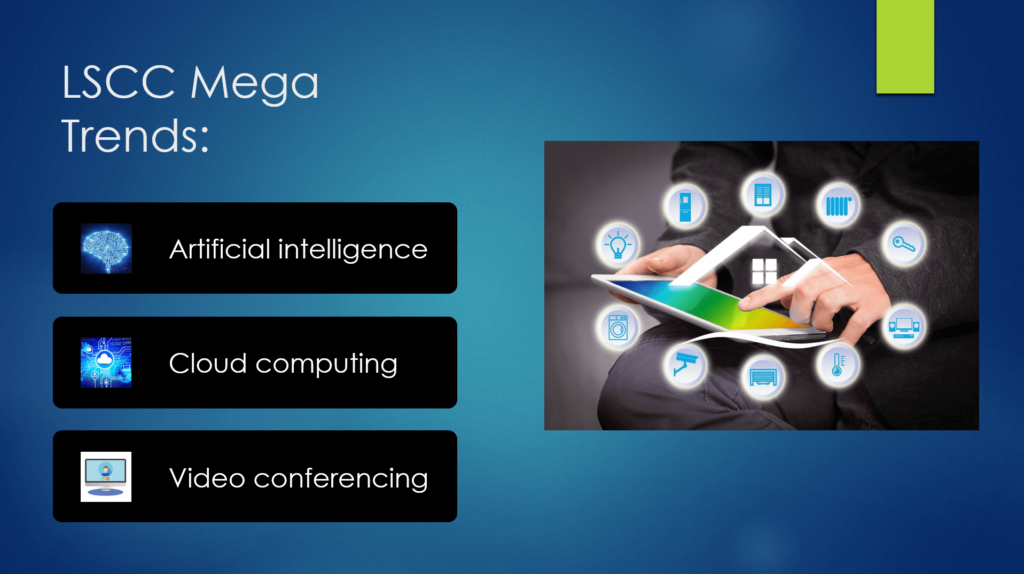 LSCC Mega Trends:

Artificial intelligence

Cloud computing

Video conferencing